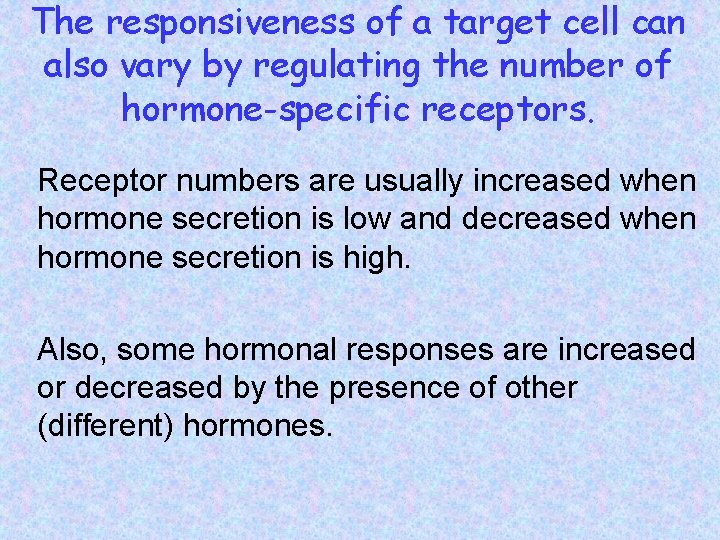 The responsiveness of a target cell can also vary by regulating the number of hormone-specific receptors.

Receptor numbers are usually increased when hormone secretion is low and decreased when hormone secretion is high.

Also, some hormonal responses are increased or decreased by the presence of other (different) hormones.